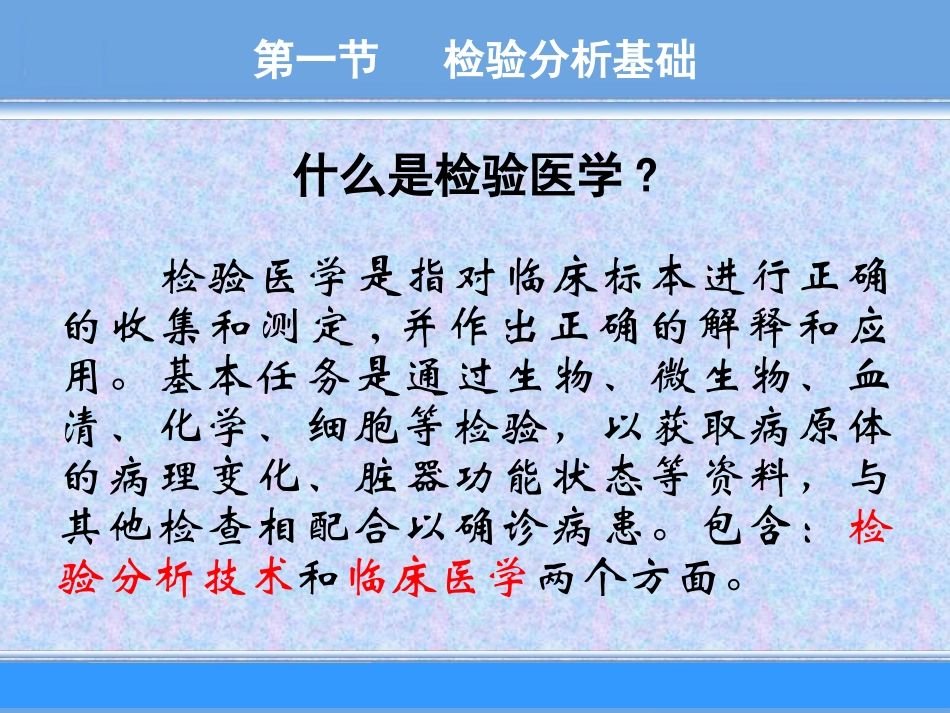 第一节　检验分析基础

什么是检验医学？

检验医学是指对临床标本进行正确的收集和测定，并作出正确的解释和应用。基本任务是通过生物、微生物、血清、化学、细胞等检验，以获取病原体的病理变化、脏器功能状态等资料，与其他检查相配合以确诊病患。包含：检验分析技术和临床医学两个方面。